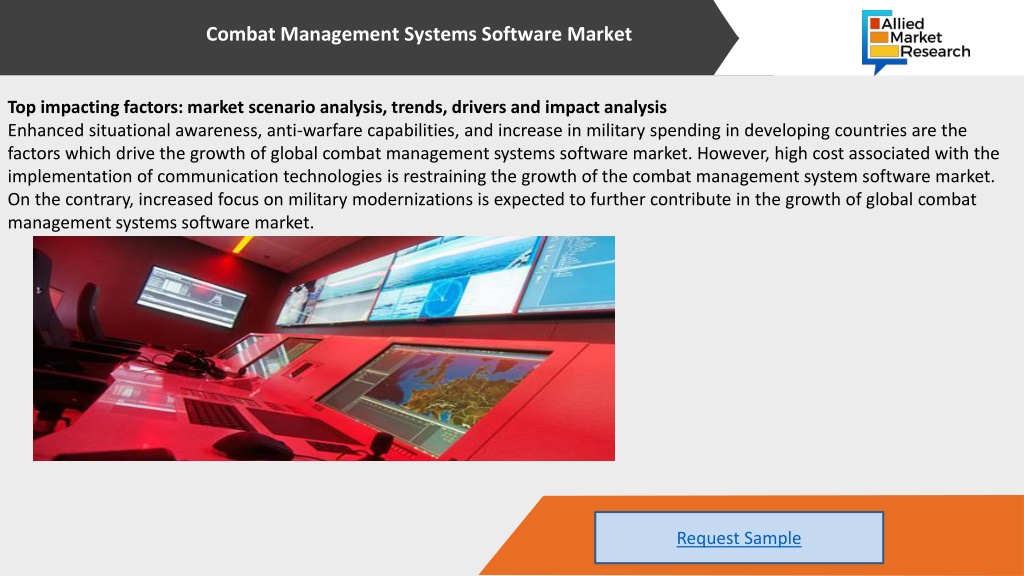 Combat Management Systems Software Market

Allied Market Research

Top impacting factors: market scenario analysis, trends, drivers and impact analysis
Enhanced situational awareness, anti-warfare capabilities, and increase in military spending in developing countries are the factors which drive the growth of global combat management systems software market. However, high cost associated with the implementation of communication technologies is restraining the growth of the combat management system software market. On the contrary, increased focus on military modernizations is expected to further contribute in the growth of global combat management systems software market.

Request Sample